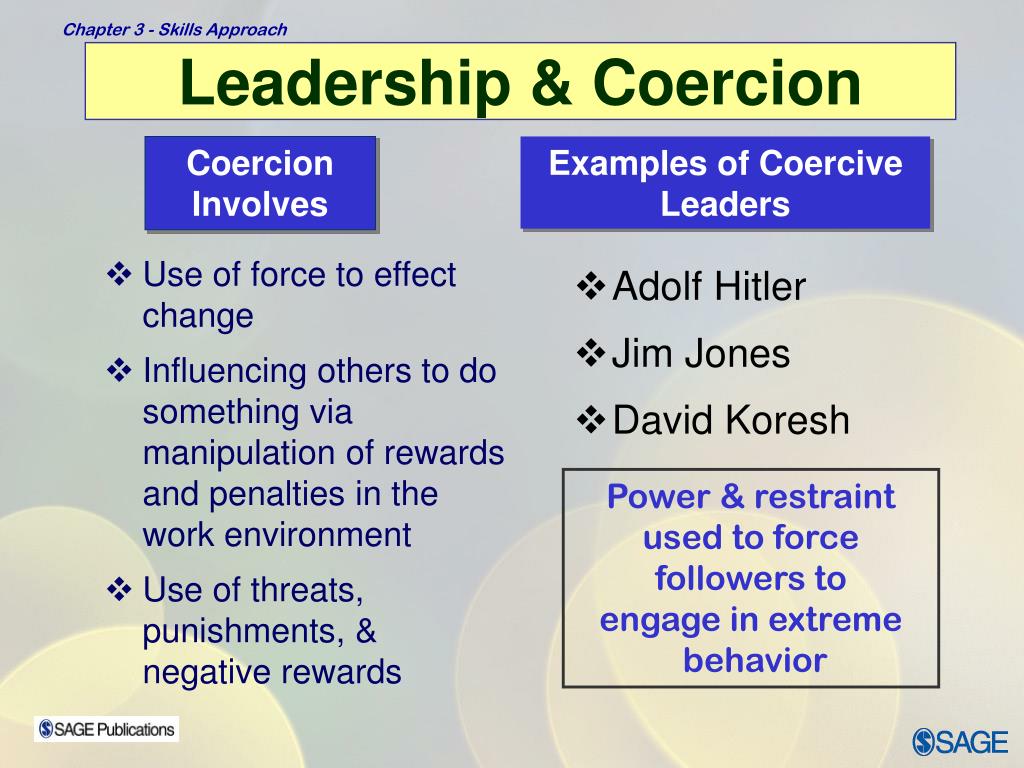 Chapter 3 - Skills Approach

Leadership & Coercion

Coercion Involves

❖ Use of force to effect change

❖ Influencing others to do something via manipulation of rewards and penalties in the work environment

❖ Use of threats, punishments, & negative rewards

Examples of Coercive Leaders

❖ Adolf Hitler

❖ Jim Jones

❖ David Koresh

Power & restraint used to force followers to engage in extreme behavior

SAGE Publications

SAGE